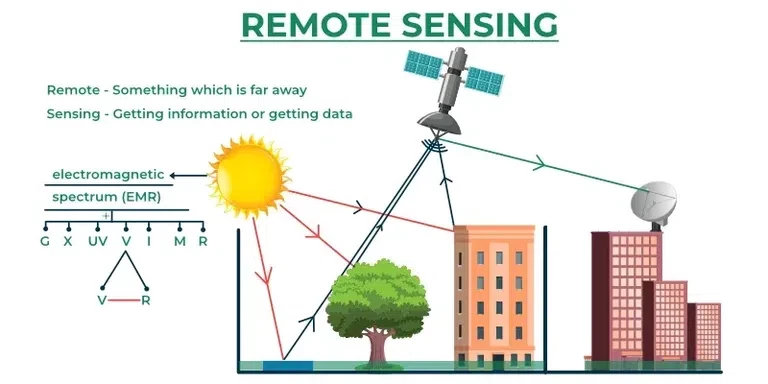 REMOTE SENSING

Remote - Something which is far away

Sensing - Getting information or getting data

electromagnetic

spectrum (EMR)

G X UV V I M R

V R